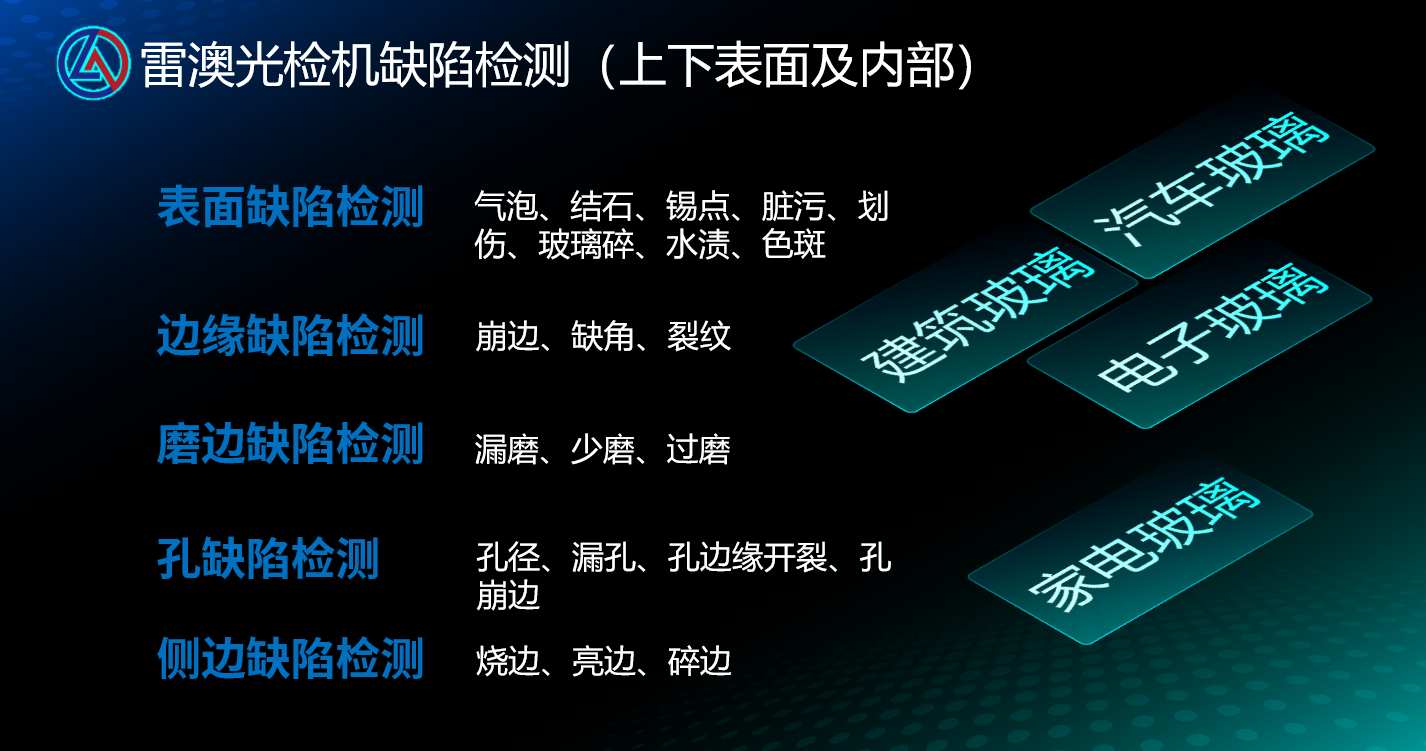 雷澳光检机缺陷检测（上下表面及内部）

表面缺陷检测 气泡、结石、锡点、脏污、划伤、玻璃碎、水渍、色斑

边缘缺陷检测 崩边、缺角、裂纹

磨边缺陷检测 漏磨、少磨、过磨

孔缺陷检测 孔径、漏孔、孔边缘开裂、孔崩边

侧边缺陷检测 烧边、亮边、碎边

汽车玻璃

建筑玻璃

电子玻璃

家电玻璃